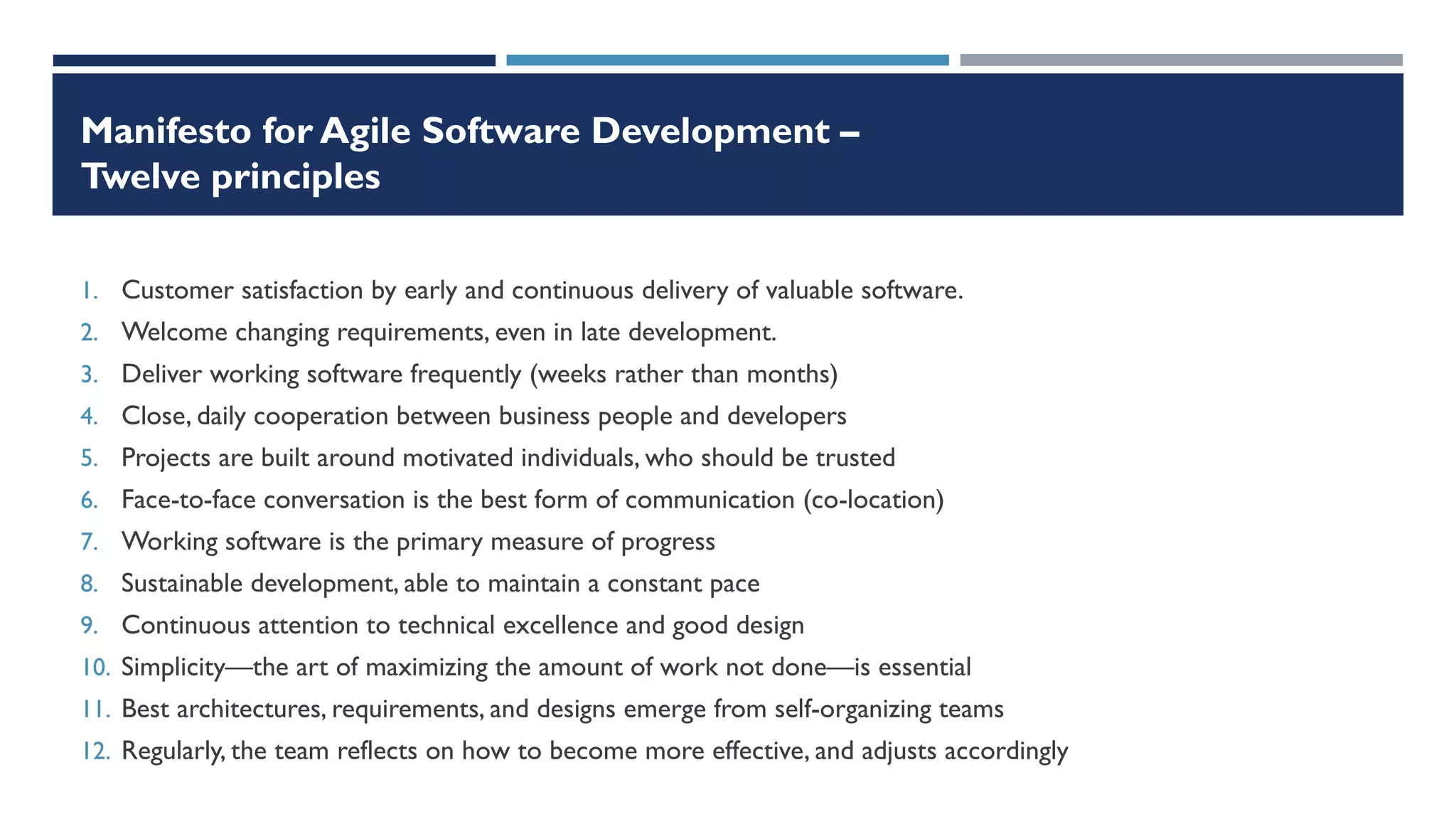 Manifesto for Agile Software Development – Twelve principles

1. Customer satisfaction by early and continuous delivery of valuable software.
2. Welcome changing requirements, even in late development.
3. Deliver working software frequently (weeks rather than months)
4. Close, daily cooperation between business people and developers
5. Projects are built around motivated individuals, who should be trusted
6. Face-to-face conversation is the best form of communication (co-location)
7. Working software is the primary measure of progress
8. Sustainable development, able to maintain a constant pace
9. Continuous attention to technical excellence and good design
10. Simplicity—the art of maximizing the amount of work not done—is essential
11. Best architectures, requirements, and designs emerge from self-organizing teams
12. Regularly, the team reflects on how to become more effective, and adjusts accordingly